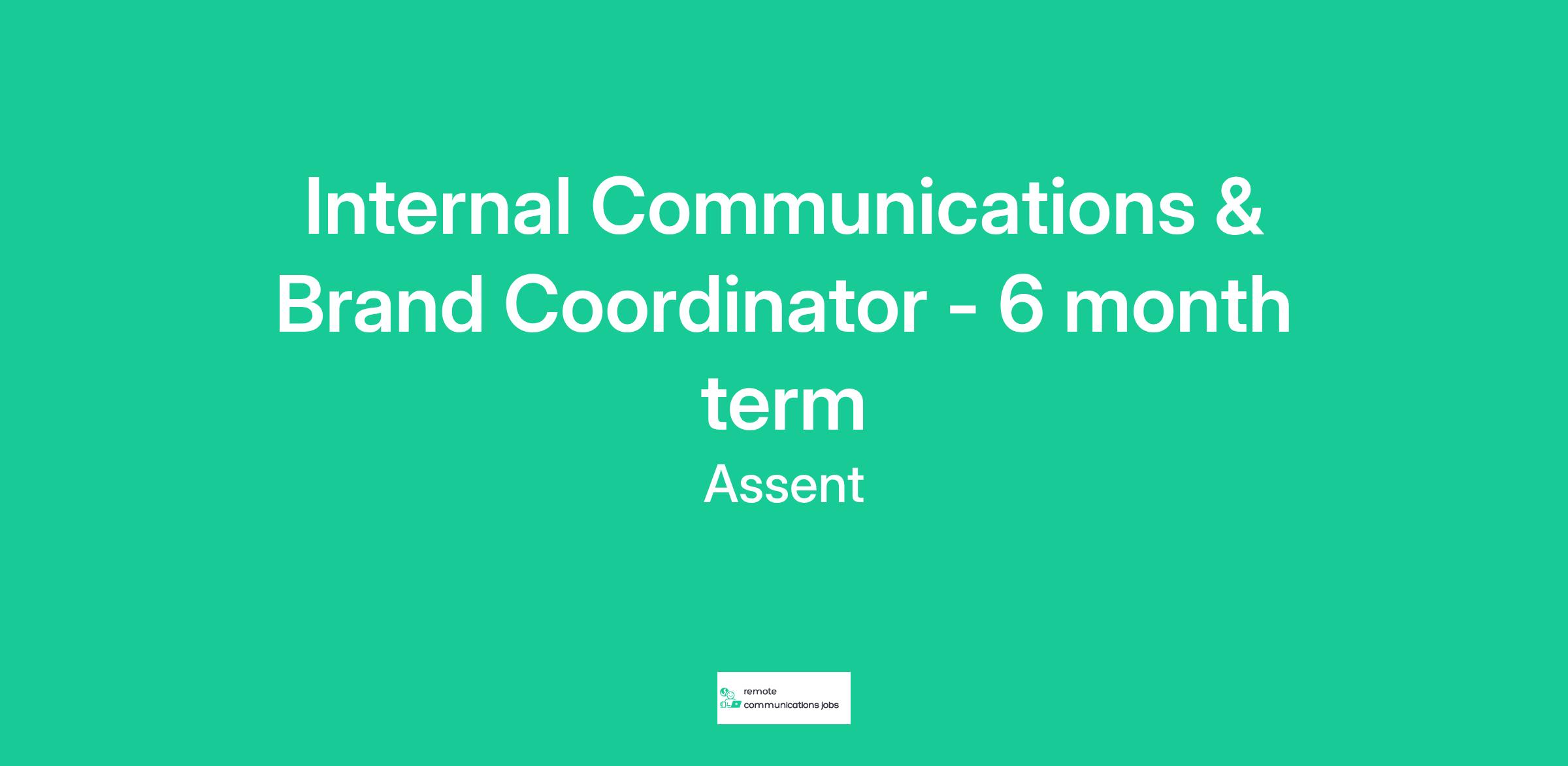 Internal Communications & Brand Coordinator - 6 month term

Assent

remote
communications jobs